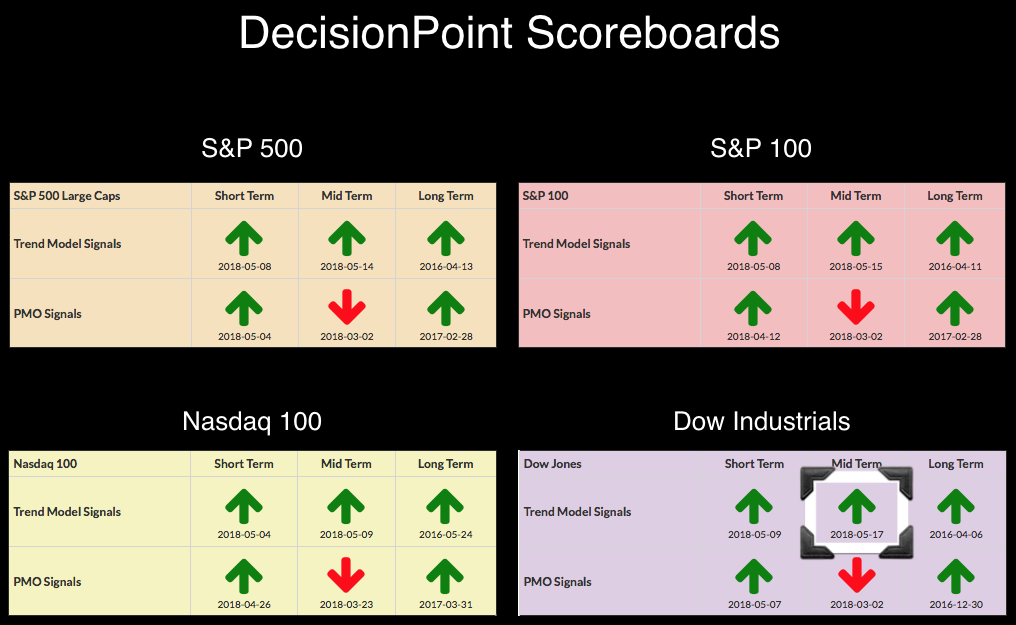 DecisionPoint Scoreboards

S&P 500

| S&P 500 Large Caps | Short Term | Mid Term | Long Term |
|---|---|---|---|
| Trend Model Signals | 2018-05-08 | 2018-05-14 | 2016-04-13 |
| PMO Signals | 2018-05-04 | 2018-03-02 | 2017-02-28 |

S&P 100

| S&P 100 | Short Term | Mid Term | Long Term |
|---|---|---|---|
| Trend Model Signals | 2018-05-08 | 2018-05-15 | 2016-04-11 |
| PMO Signals | 2018-04-12 | 2018-03-02 | 2017-02-28 |

Nasdaq 100

| Nasdaq 100 | Short Term | Mid Term | Long Term |
|---|---|---|---|
| Trend Model Signals | 2018-05-04 | 2018-05-09 | 2016-05-24 |
| PMO Signals | 2018-04-26 | 2018-03-23 | 2017-03-31 |

Dow Industrials

| Dow Jones | Short Term | Mid Term | Long Term |
|---|---|---|---|
| Trend Model Signals | 2018-05-09 | 2018-05-17 | 2016-04-06 |
| PMO Signals | 2018-05-07 | 2018-03-02 | 2016-12-30 |